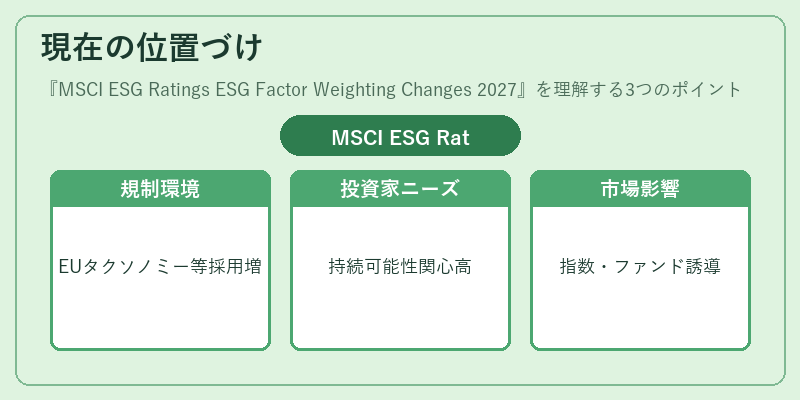 現在の位置づけ

『MSCI ESG Ratings ESG Factor Weighting Changes 2027』を理解する3つのポイント

MSCI ESG Rat

規制環境

EUタクソノミー等採用増

投資家ニーズ

持続可能性関心高

市場影響

指数・ファンド誘導